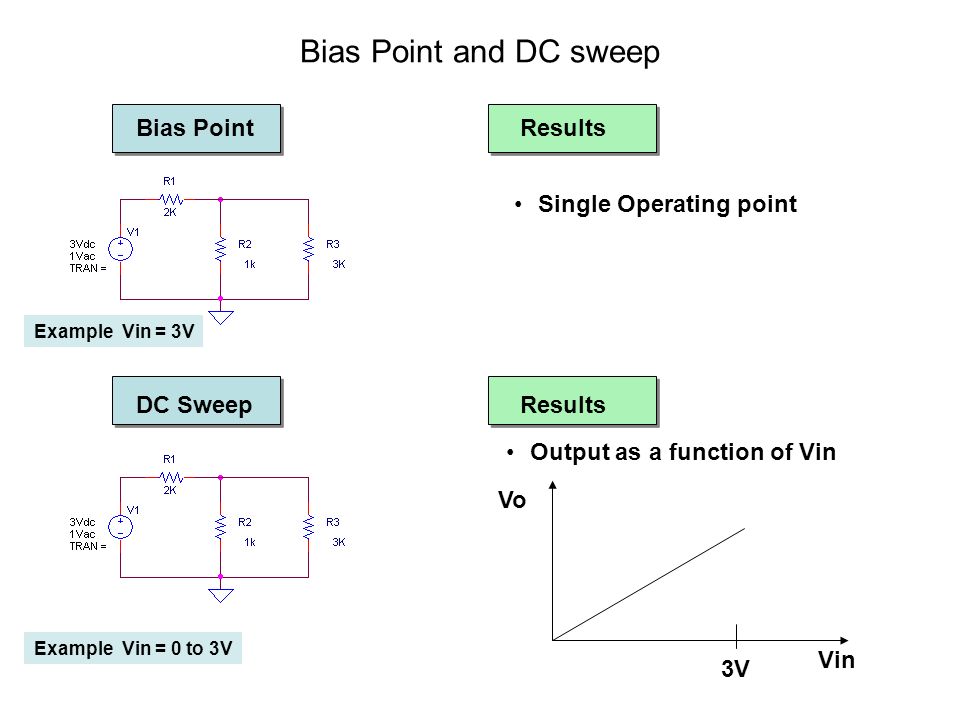 Bias Point and DC sweep

Bias Point

R1
2K
V1
3Vdc
1Vac
TRAN =
R2
1k
R3
3K

Example Vin = 3V

Results

• Single Operating point

DC Sweep

R1
2K
V1
3Vdc
1Vac
TRAN =
R2
1k
R3
3K

Example Vin = 0 to 3V

Results

• Output as a function of Vin

Vo

3V

Vin